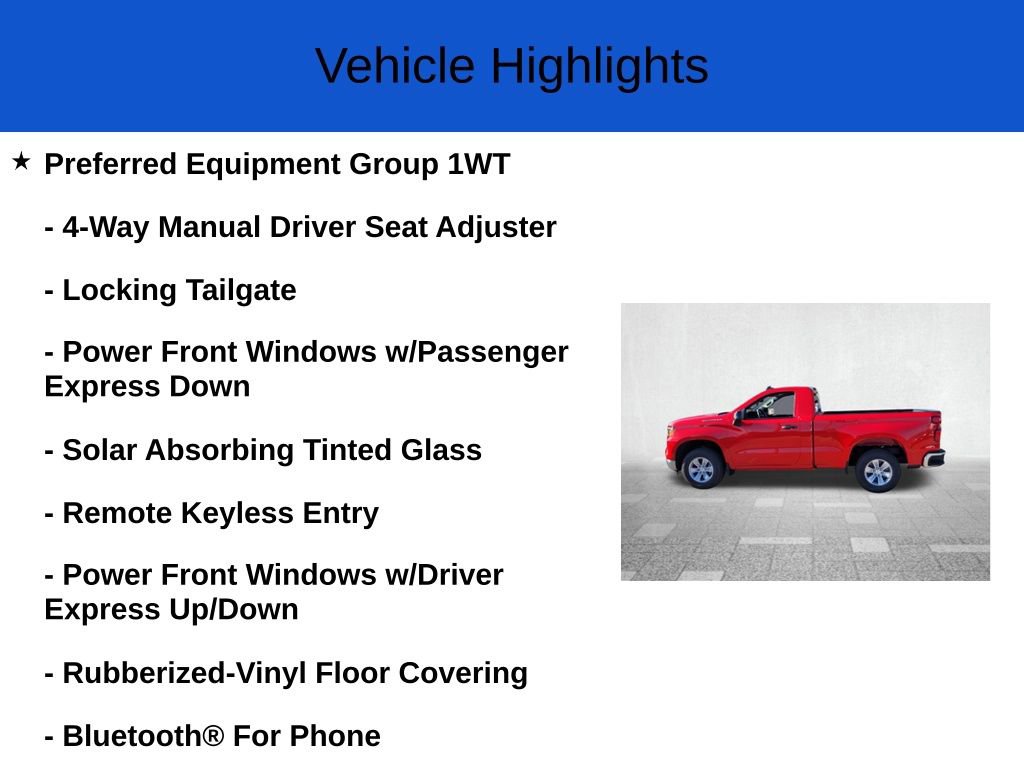 Vehicle Highlights

★ Preferred Equipment Group 1WT

- 4-Way Manual Driver Seat Adjuster

- Locking Tailgate

- Power Front Windows w/Passenger Express Down

- Solar Absorbing Tinted Glass

- Remote Keyless Entry

- Power Front Windows w/Driver Express Up/Down

- Rubberized-Vinyl Floor Covering

- Bluetooth® For Phone